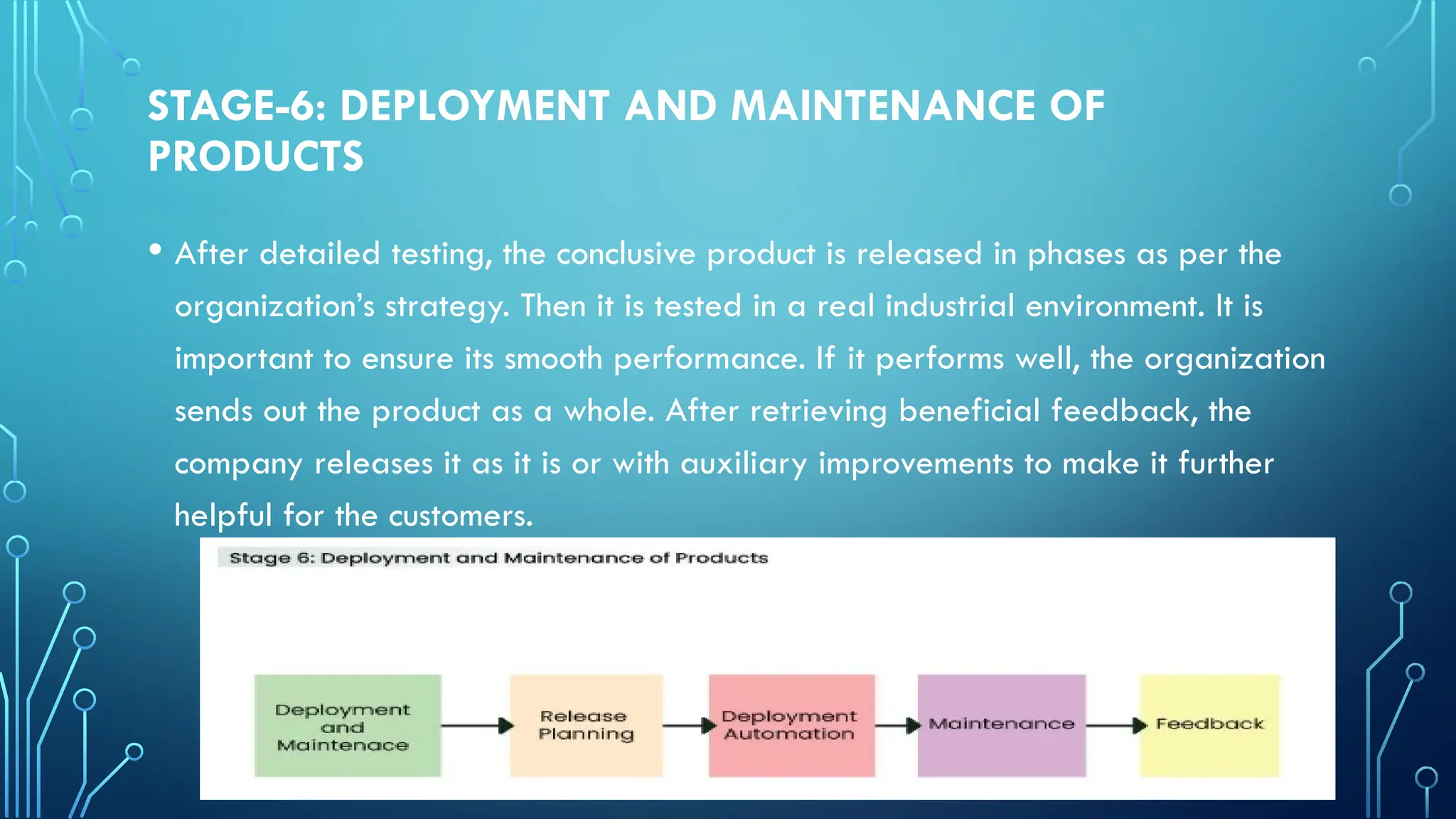 STAGE-6: DEPLOYMENT AND MAINTENANCE OF PRODUCTS

• After detailed testing, the conclusive product is released in phases as per the organization's strategy. Then it is tested in a real industrial environment. It is important to ensure its smooth performance. If it performs well, the organization sends out the product as a whole. After retrieving beneficial feedback, the company releases it as it is or with auxiliary improvements to make it further helpful for the customers.

Stage 6: Deployment and Maintenance of Products

Deployment and Maintenace

Release Planning

Deployment Automation

Maintenance

Feedback